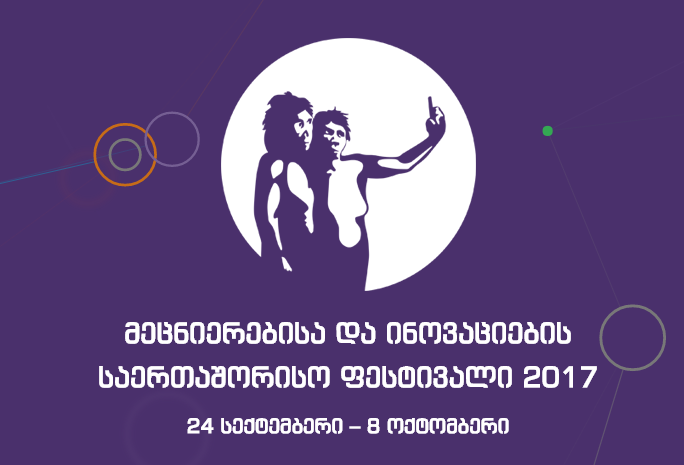 მეცნიერებისა და ინოვაციების
საერთაშორისო ფესტივალი 2017

24 სექტემბერი – 8 ოქტომბერი